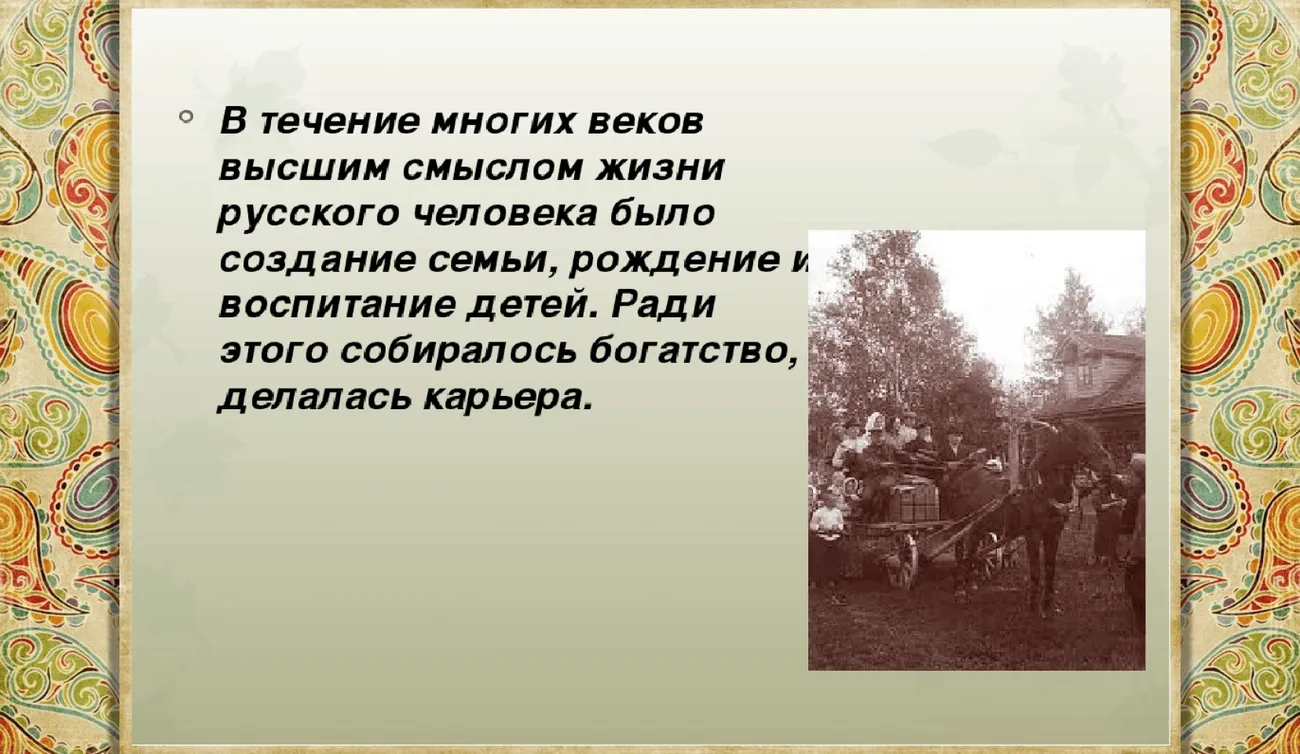 • В течение многих веков высшим смыслом жизни русского человека было создание семьи, рождение и воспитание детей. Ради этого собиралось богатство, делалась карьера.